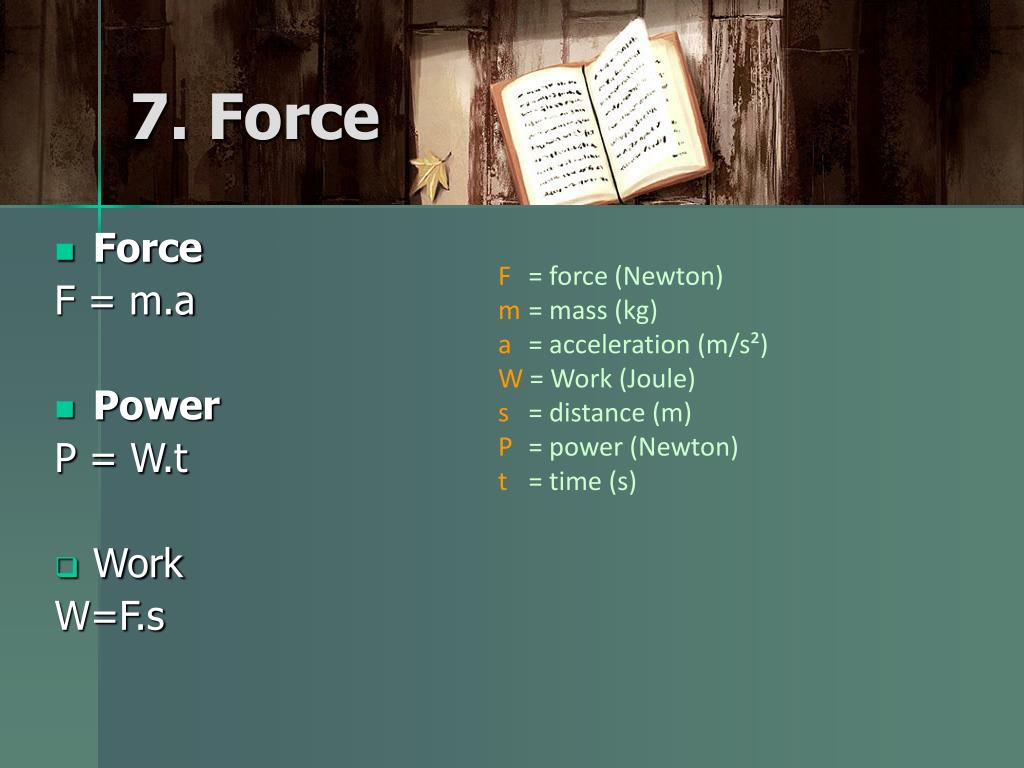 7. Force

Force
F = m.a

Power
P = W.t

Work
W=F.s

F = force (Newton)
m = mass (kg)
a = acceleration (m/s²)
W = Work (Joule)
s = distance (m)
P = power (Newton)
t = time (s)